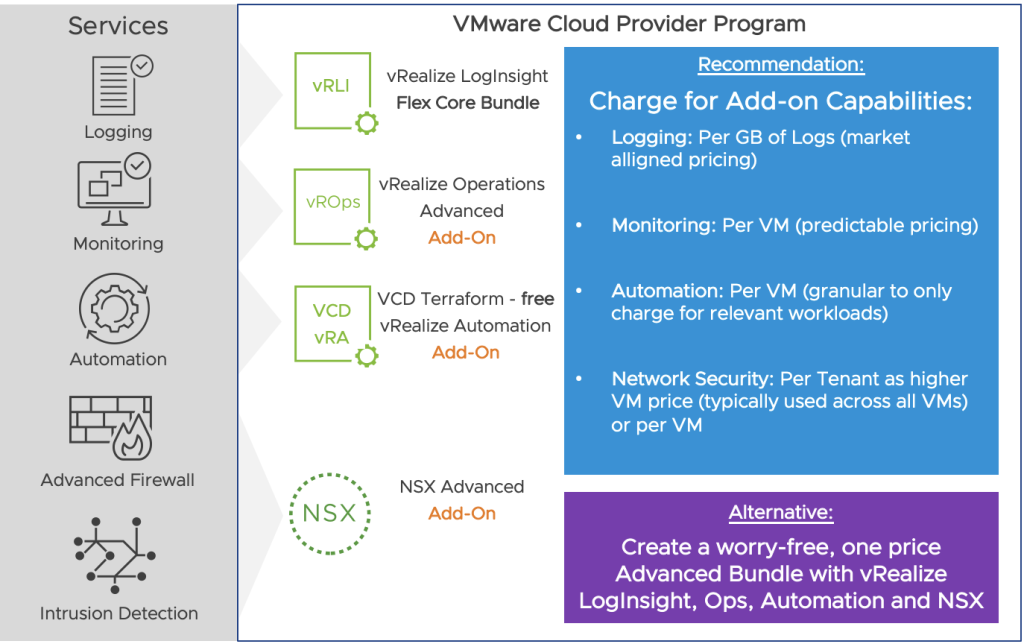 Services

Logging

Monitoring

Automation

Advanced Firewall

Intrusion Detection

VMware Cloud Provider Program

vRLI

vRealize LogInsight
Flex Core Bundle

vROps

vRealize Operations
Advanced
Add-On

VCD
vRA

VCD Terraform - free
vRealize Automation
Add-On

NSX

NSX Advanced
Add-On

Recommendation:

Charge for Add-on Capabilities:

• Logging: Per GB of Logs (market alligned pricing)

• Monitoring: Per VM (predictable pricing)

• Automation: Per VM (granular to only charge for relevant workloads)

• Network Security: Per Tenant as higher VM price (typically used across all VMs) or per VM

Alternative:

Create a worry-free, one price Advanced Bundle with vRealize LogInsight, Ops, Automation and NSX